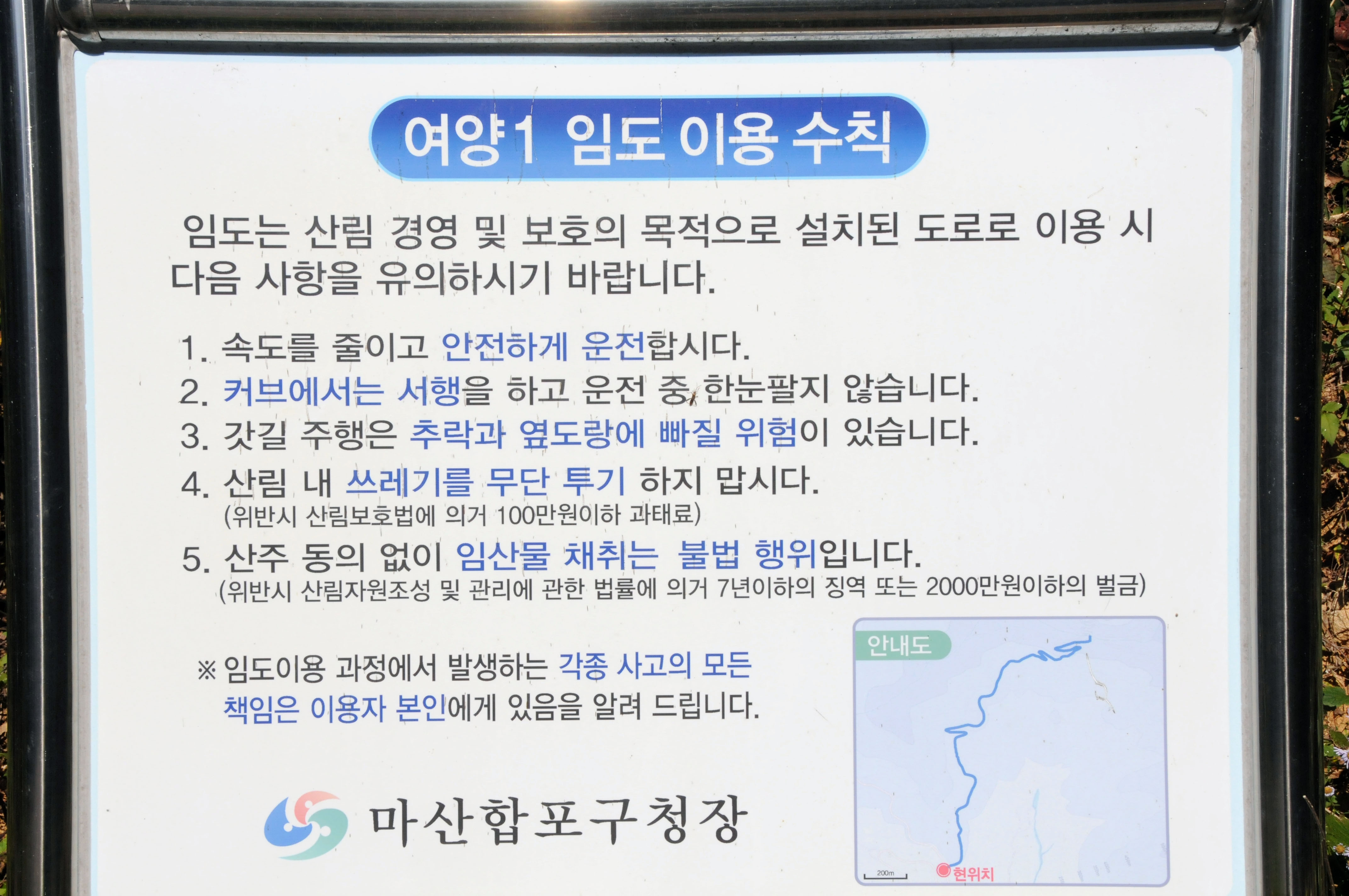 여양1 임도 이용 수칙

임도는 산림 경영 및 보호의 목적으로 설치된 도로로 이용 시 다음 사항을 유의하시기 바랍니다.

1. 속도를 줄이고 안전하게 운전합시다.
2. 커브에서는 서행을 하고 운전 중 한눈팔지 않습니다.
3. 갓길 주행은 추락과 옆도랑에 빠질 위험이 있습니다.
4. 산림 내 쓰레기를 무단 투기 하지 맙시다.
(위반시 산림보호법에 의거 100만원이하 과태료)
5. 산주 동의 없이 임산물 채취는 불법 행위입니다.
(위반시 산림자원조성 및 관리에 관한 법률에 의거 7년이하의 징역 또는 2000만원이하의 벌금)

※ 임도이용 과정에서 발생하는 각종 사고의 모든 책임은 이용자 본인에게 있음을 알려 드립니다.

마산합포구청장

안내도
200m
현위치